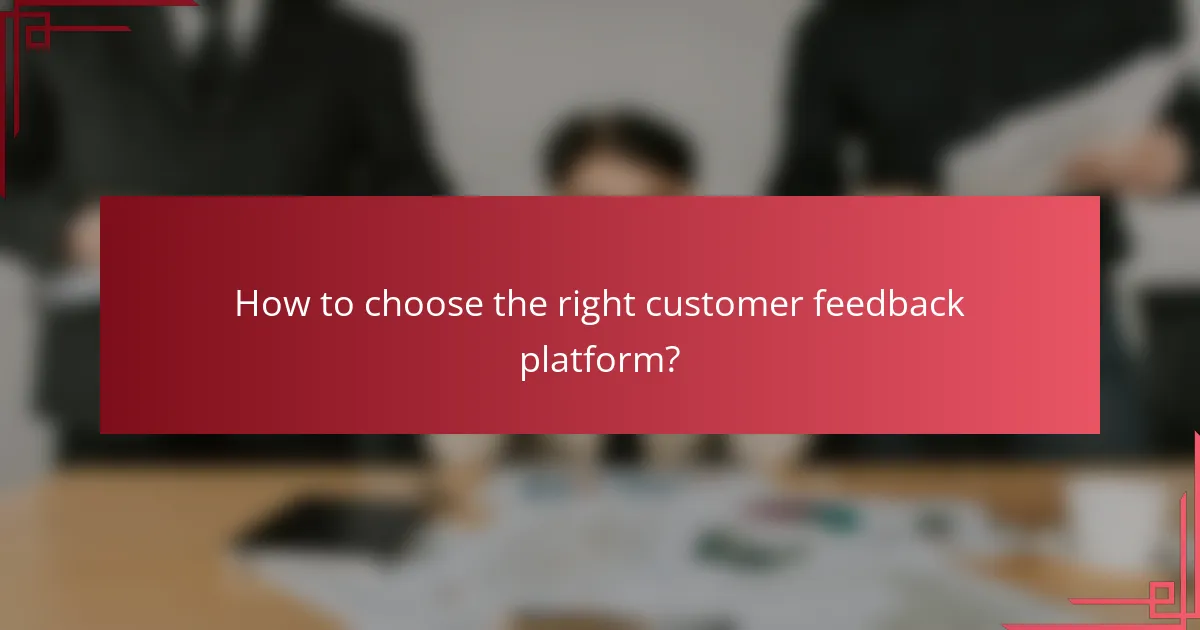 How to choose the right customer feedback platform?